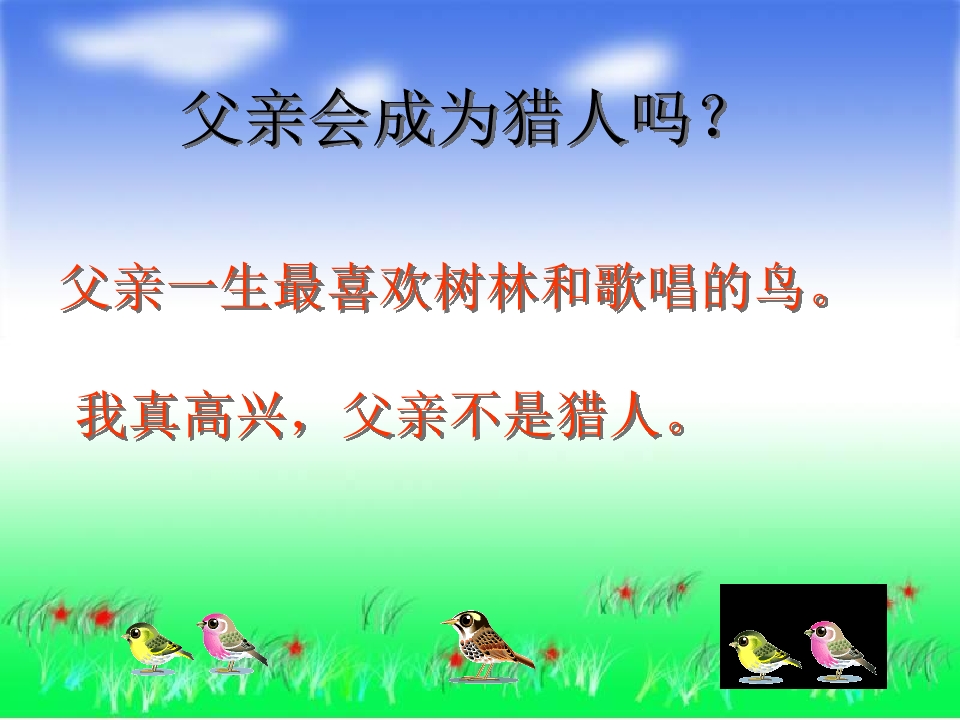 父亲会成为猎人吗？

父亲一生最喜欢树林和歌唱的鸟。

我真高兴，父亲不是猎人。